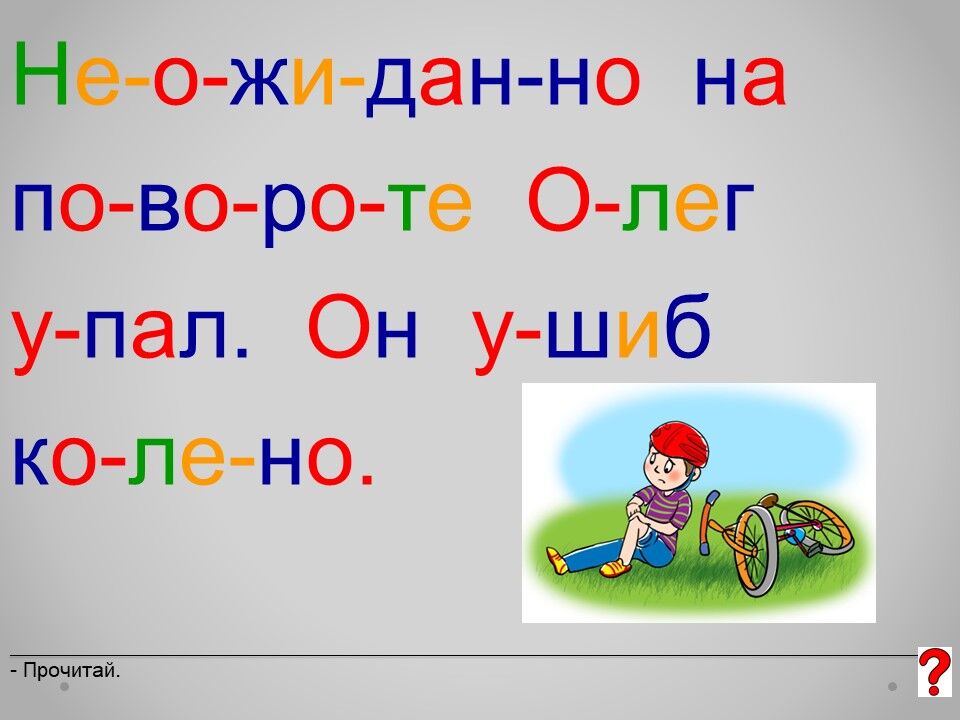 Не-о-жи-дан-но на по-во-ро-те О-лег у-пал. Он у-шиб ко-ле-но.

- Прочитай.

?